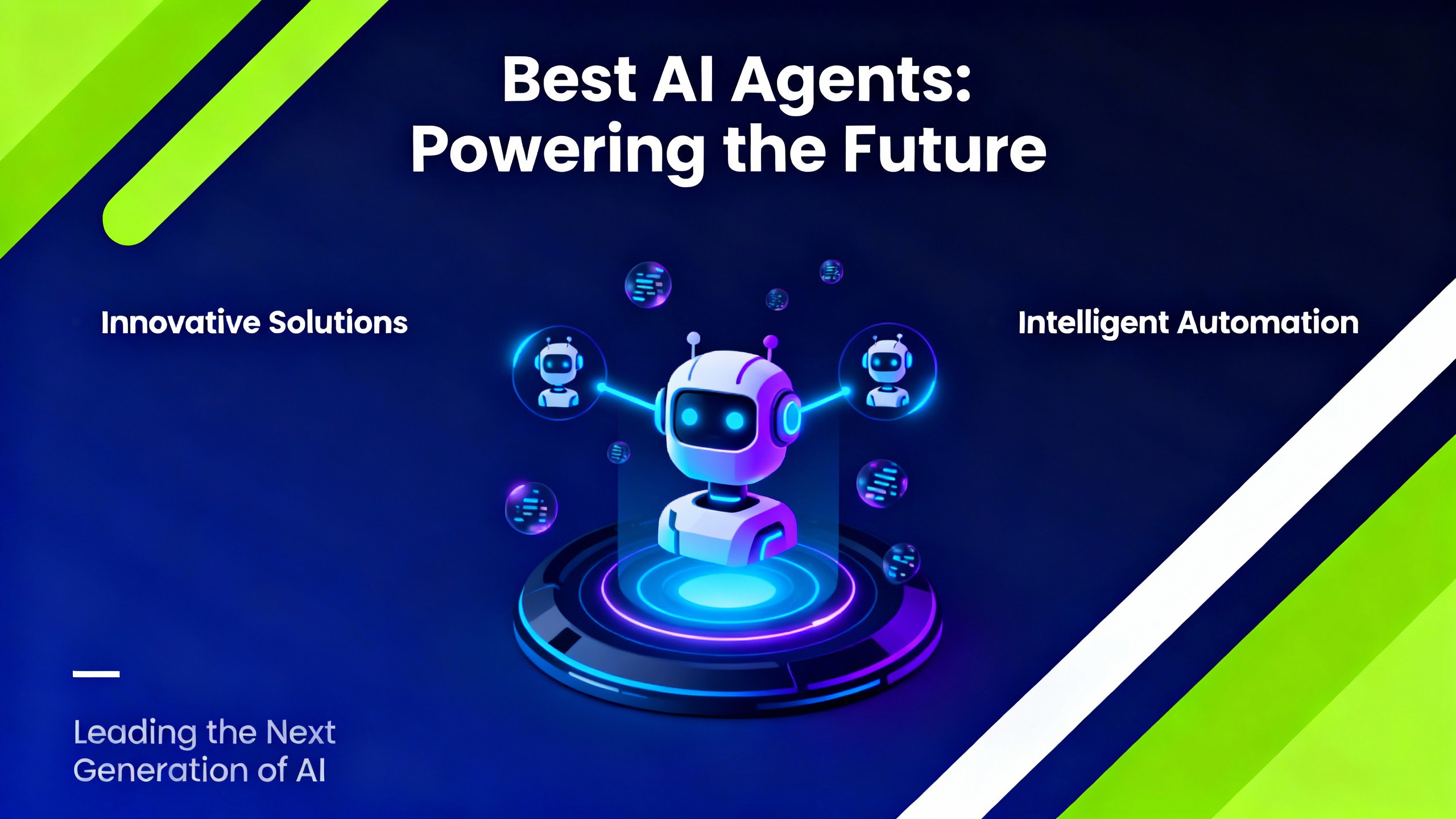 Best AI Agents:
Powering the Future

Innovative Solutions

Intelligent Automation

Leading the Next Generation of AI